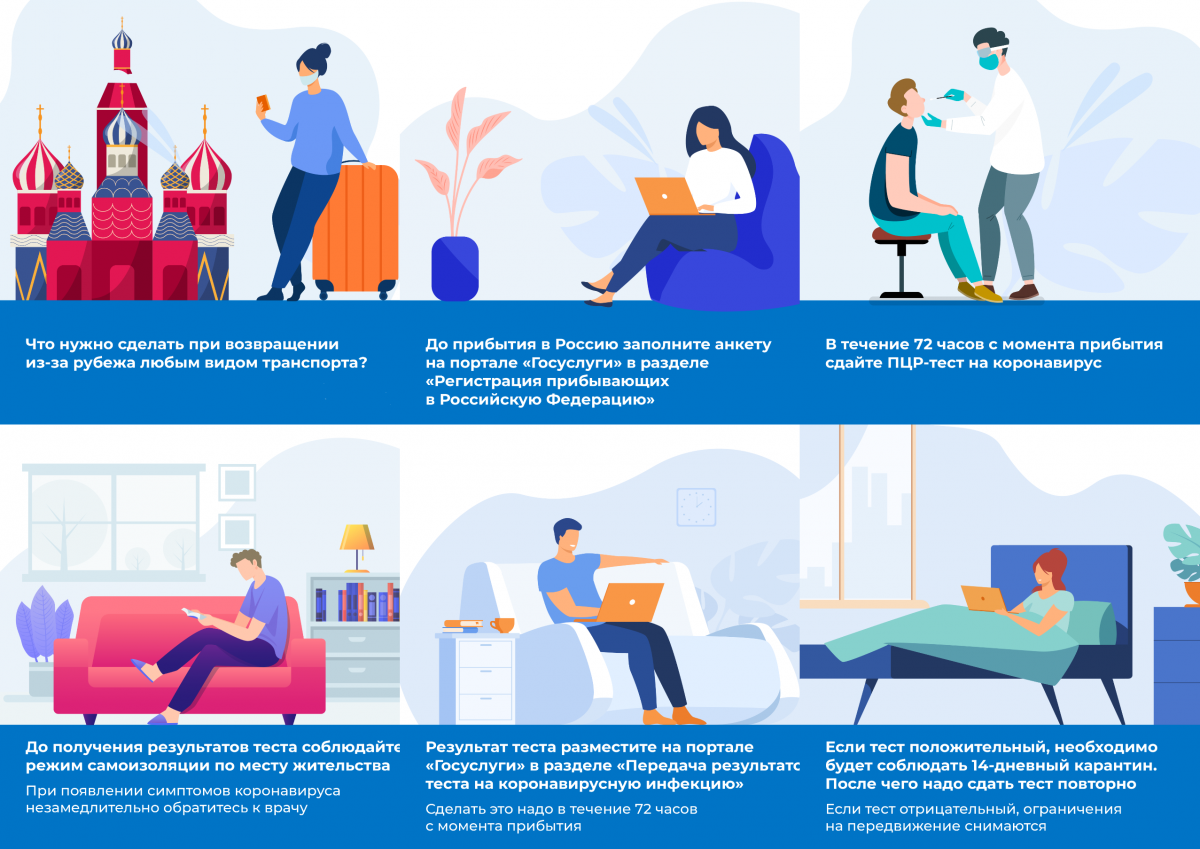 Что нужно сделать при возвращении из-за рубежа любым видом транспорта?

До прибытия в Россию заполните анкету на портале «Госуслуги» в разделе «Регистрация прибывающих в Российскую Федерацию»

В течение 72 часов с момента прибытия сдайте ПЦР-тест на коронавирус

До получения результатов теста соблюдайте режим самоизоляции по месту жительства

При появлении симптомов коронавируса незамедлительно обратитесь к врачу

Результат теста разместите на портале «Госуслуги» в разделе «Передача результатс теста на коронавирусную инфекцию»

Сделать это надо в течение 72 часов с момента прибытия

Если тест положительный, необходимо будет соблюдать 14-дневный карантин. После чего надо сдать тест повторно

Если тест отрицательный, ограничения на передвижение снимаются